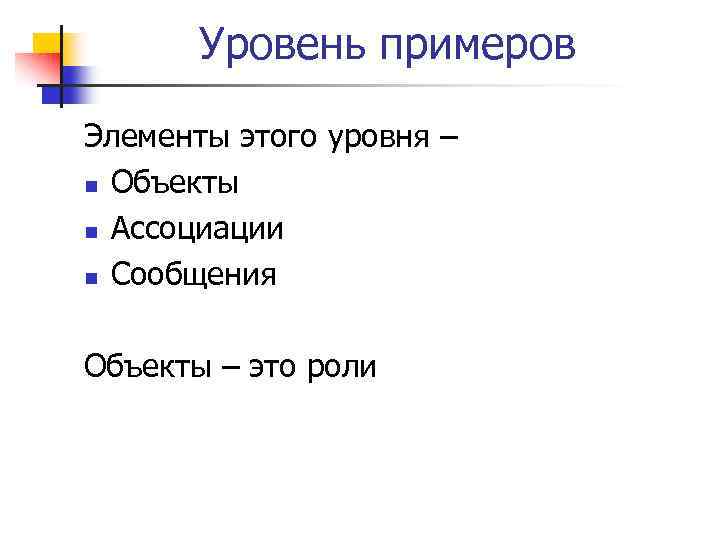 Уровень примеров

Элементы этого уровня –

- Объекты
- Ассоциации
- Сообщения

Объекты – это роли